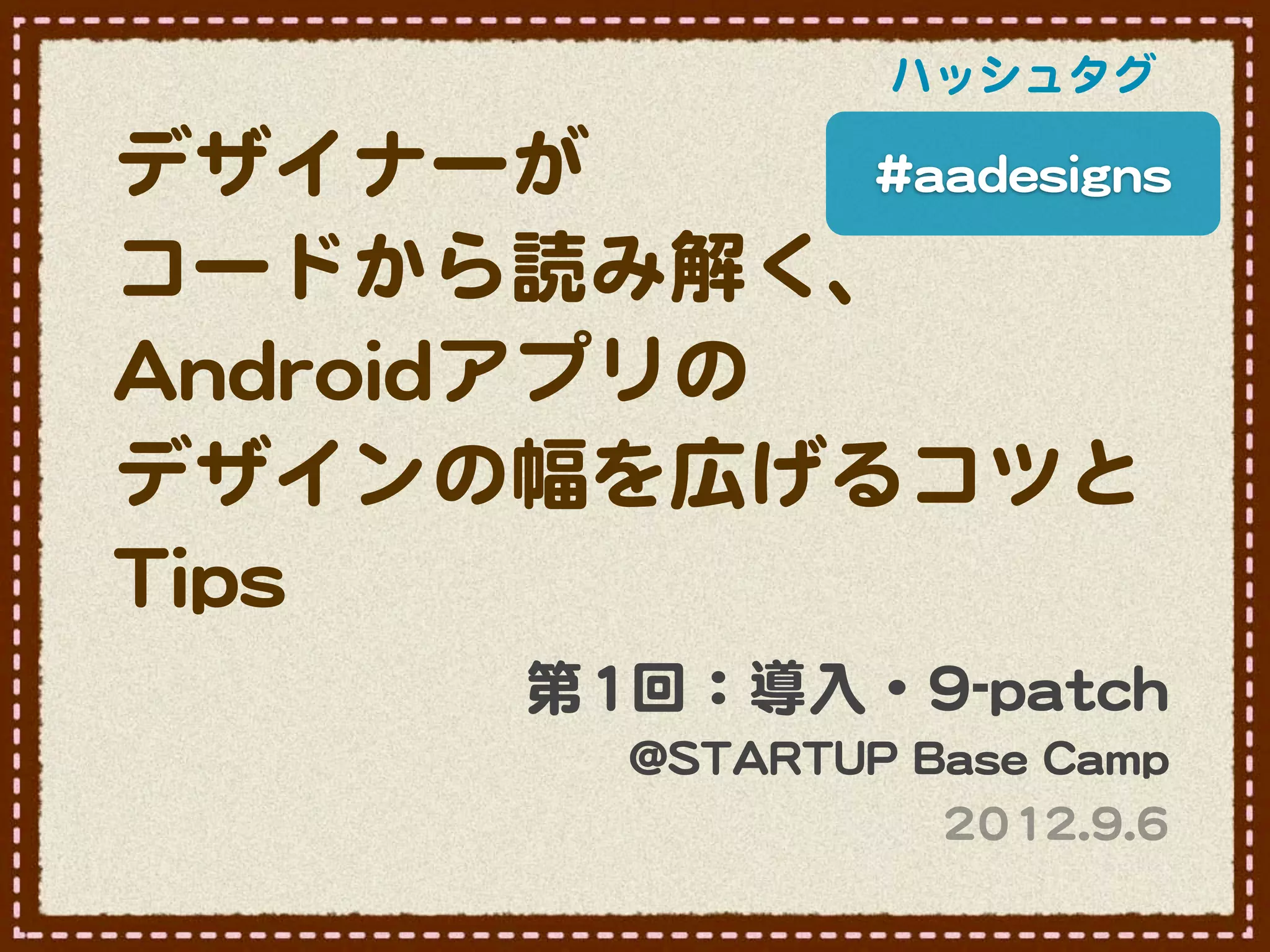 ハッシュタグ

#aadesigns

デザイナーが
コードから読み解く、
Androidアプリの
デザインの幅を広げるコツと
Tips

第1回：導入・9-patch
@STARTUP Base Camp
2012.9.6